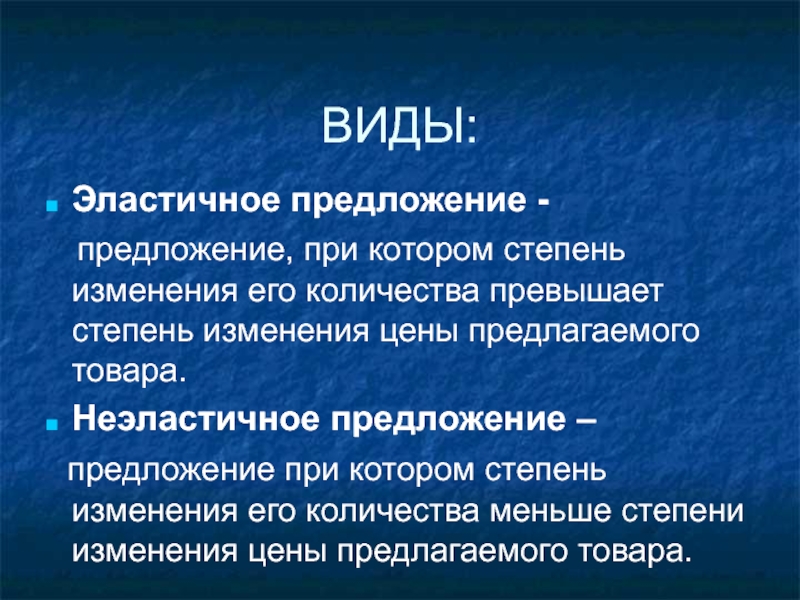 ВИДЫ:

Эластичное предложение -
предложение, при котором степень изменения его количества превышает степень изменения цены предлагаемого товара.

Неэластичное предложение –
предложение при котором степень изменения его количества меньше степени изменения цены предлагаемого товара.